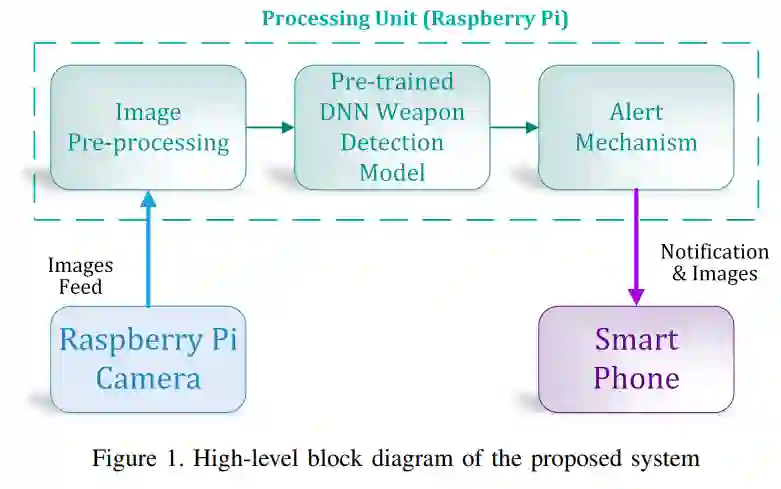 Processing Unit (Raspberry Pi)

Image Pre-processing

Pre-trained DNN Weapon Detection Model

Alert Mechanism

Images Feed

Notification & Images

Raspberry Pi Camera

Smart Phone

Figure 1. High-level block diagram of the proposed system